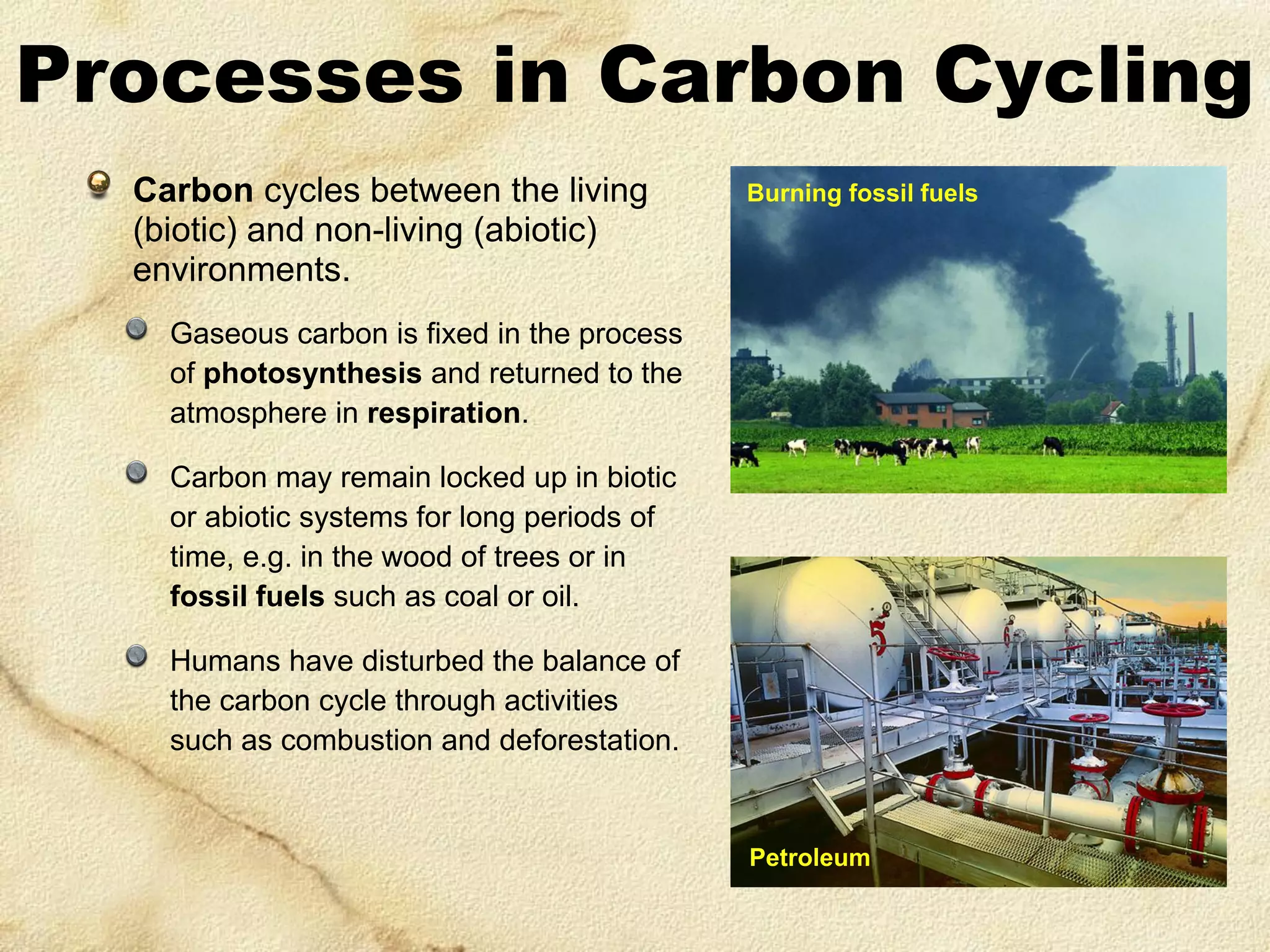 Processes in Carbon Cycling

Carbon cycles between the living (biotic) and non-living (abiotic) environments.

Gaseous carbon is fixed in the process of photosynthesis and returned to the atmosphere in respiration.

Carbon may remain locked up in biotic or abiotic systems for long periods of time, e.g. in the wood of trees or in fossil fuels such as coal or oil.

Humans have disturbed the balance of the carbon cycle through activities such as combustion and deforestation.

Burning fossil fuels

5

6

Petroleum